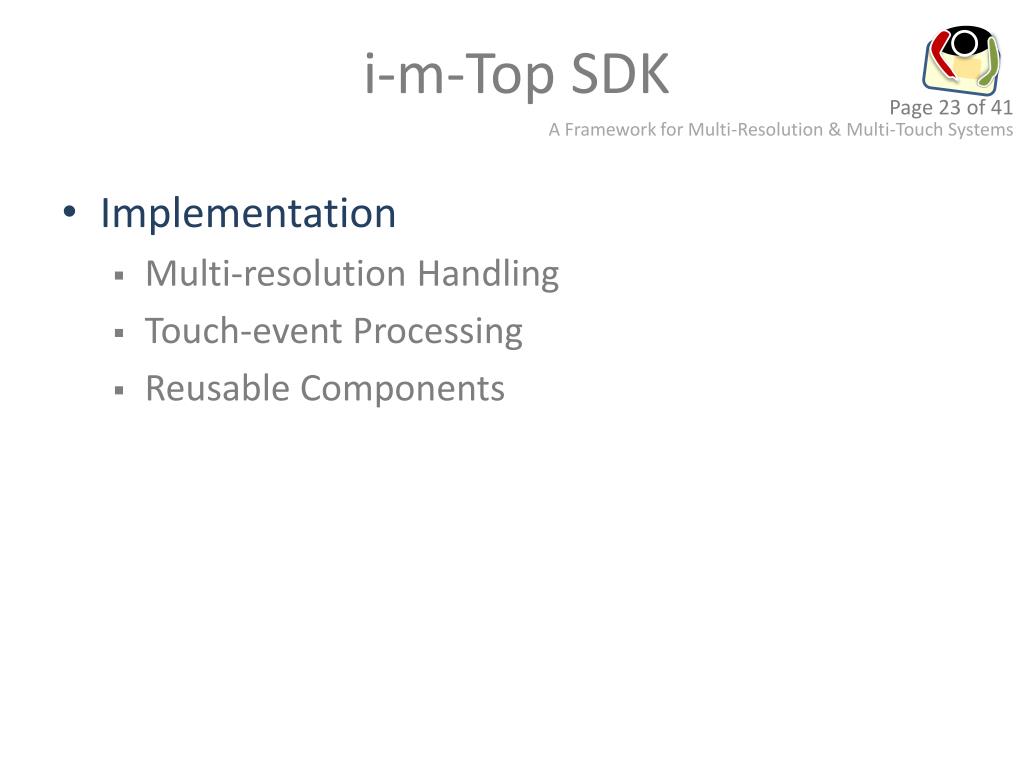 i-m-Top SDK

Page 23 of 41
A Framework for Multi-Resolution & Multi-Touch Systems

• Implementation
▪ Multi-resolution Handling
▪ Touch-event Processing
▪ Reusable Components